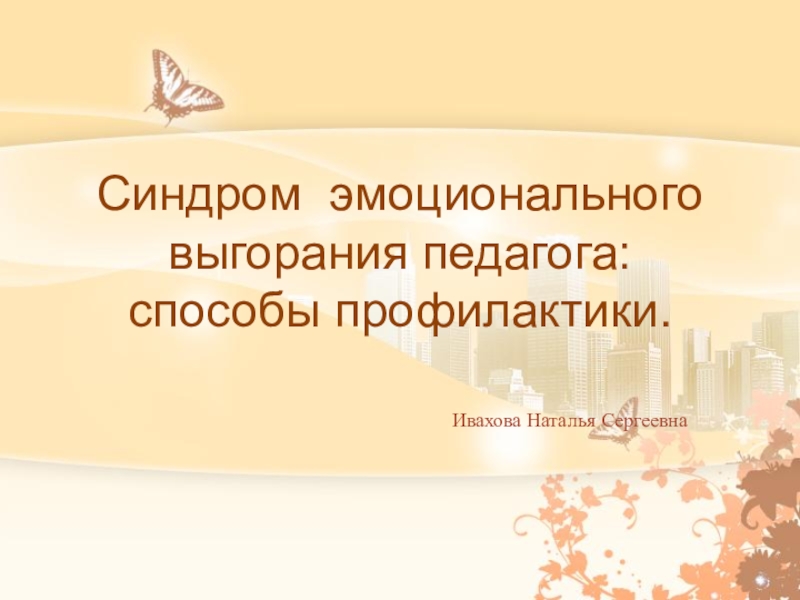 Синдром  эмоционального выгорания педагога: способы профилактики.

Ивахова Наталья Сергеевна